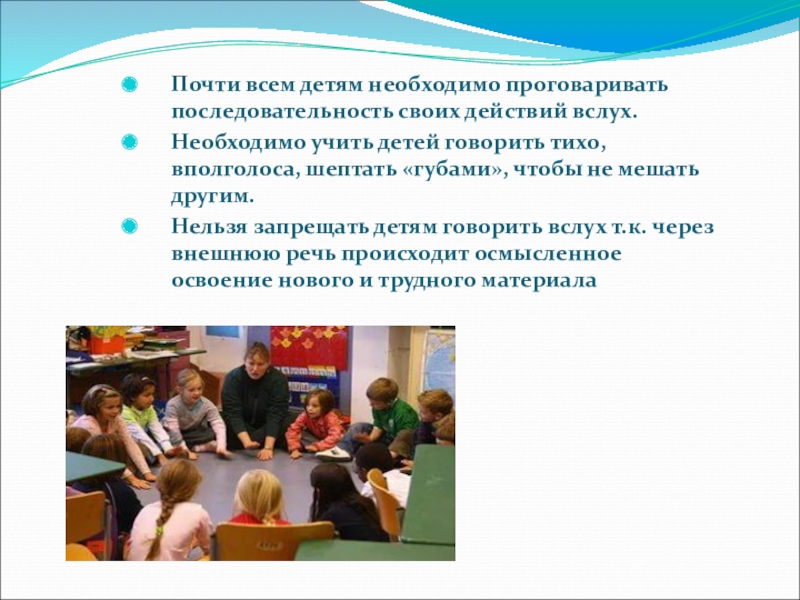 Почти всем детям необходимо проговаривать последовательность своих действий вслух.

Необходимо учить детей говорить тихо, вполголоса, шептать «губами», чтобы не мешать другим.

Нельзя запрещать детям говорить вслух т.к. через внешнюю речь происходит осмысленное освоение нового и трудного материала